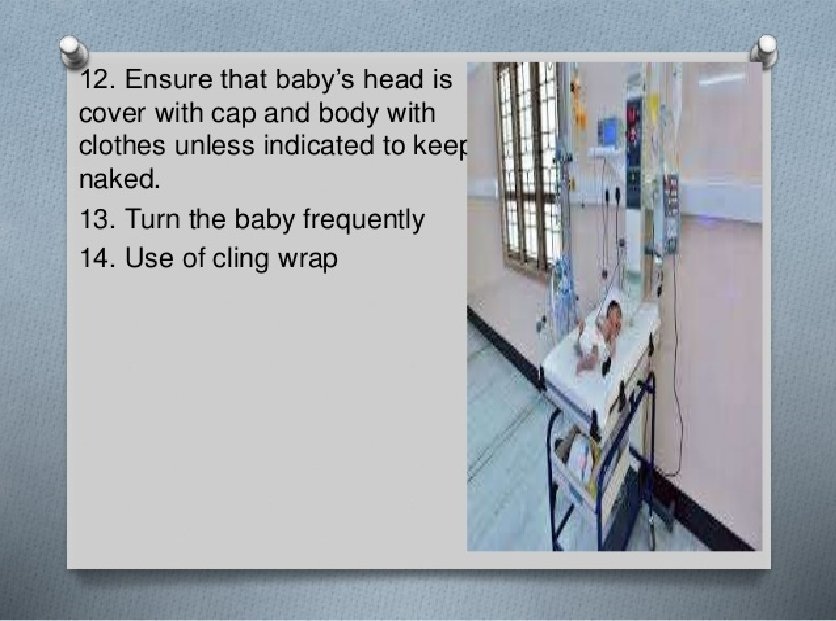 12. Ensure that baby's head is cover with cap and body with clothes unless indicated to keep naked.

13. Turn the baby frequently

14. Use of cling wrap